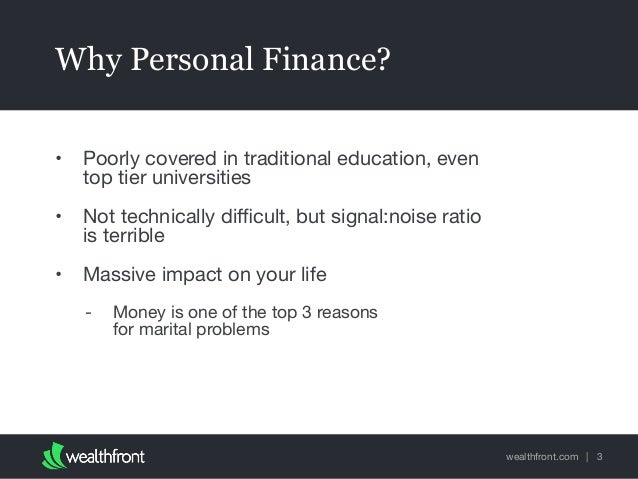 Why Personal Finance?

• Poorly covered in traditional education, even top tier universities

• Not technically difficult, but signal:noise ratio is terrible

• Massive impact on your life

- Money is one of the top 3 reasons for marital problems

wealthfront

wealthfront.com | 3